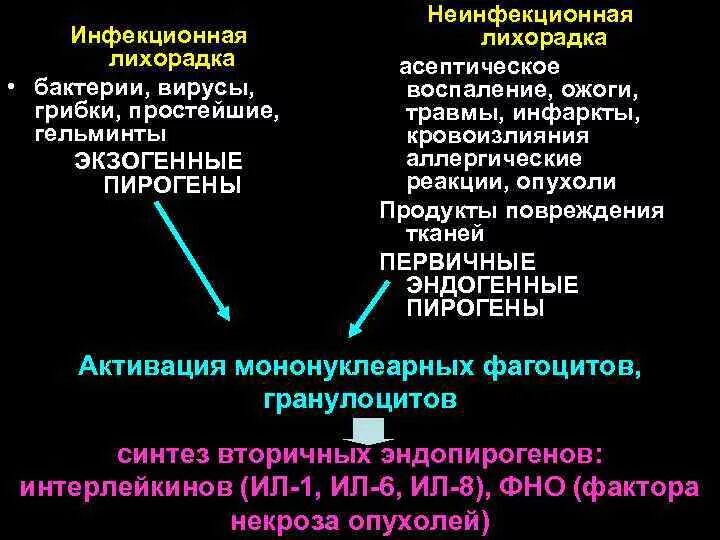 Инфекционная лихорадка

• бактерии, вирусы, грибки, простейшие, гельминты

ЭКЗОГЕННЫЕ ПИРОГЕНЫ

Неинфекционная лихорадка

асептическое воспаление, ожоги, травмы, инфаркты, кровоизлияния аллергические реакции, опухоли

Продукты повреждения тканей

ПЕРВИЧНЫЕ ЭНДОГЕННЫЕ ПИРОГЕНЫ

Активация мононуклеарных фагоцитов, гранулоцитов

синтез вторичных эндопирогенов: интерлейкинов (ИЛ-1, ИЛ-6, ИЛ-8), ФНО (фактора некроза опухолей)